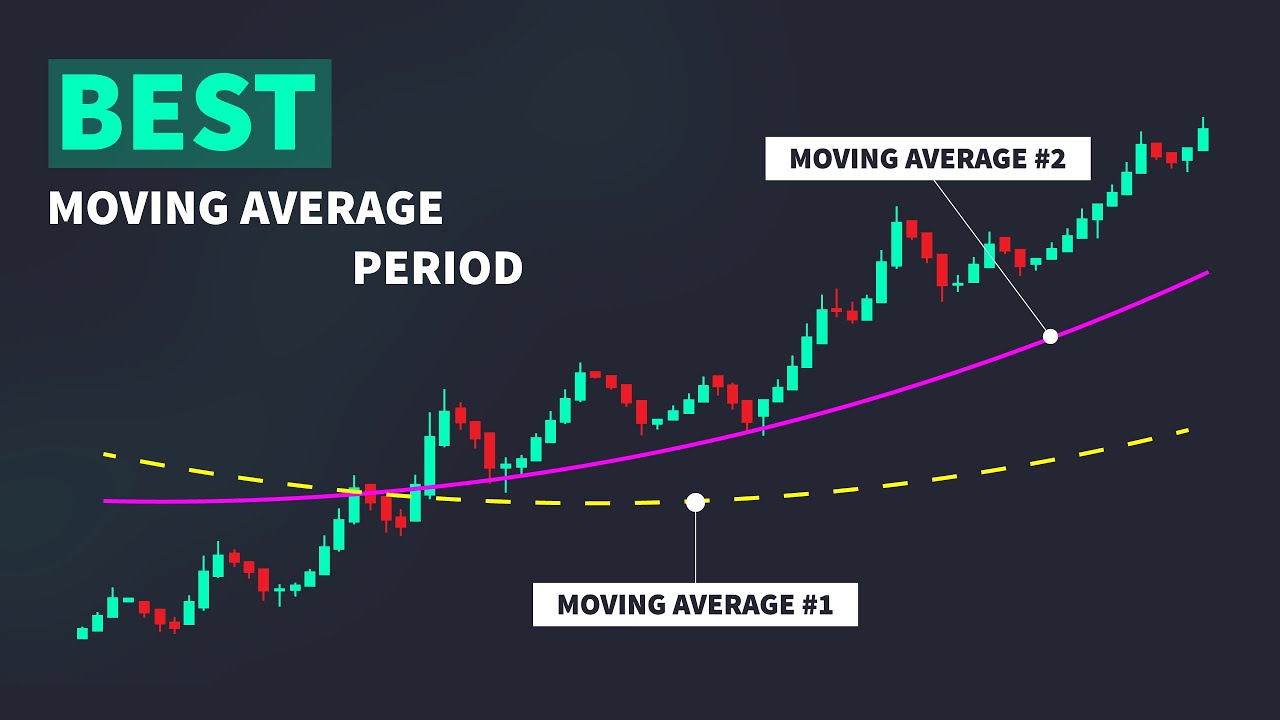 BEST
MOVING AVERAGE
PERIOD

MOVING AVERAGE #2

MOVING AVERAGE #1